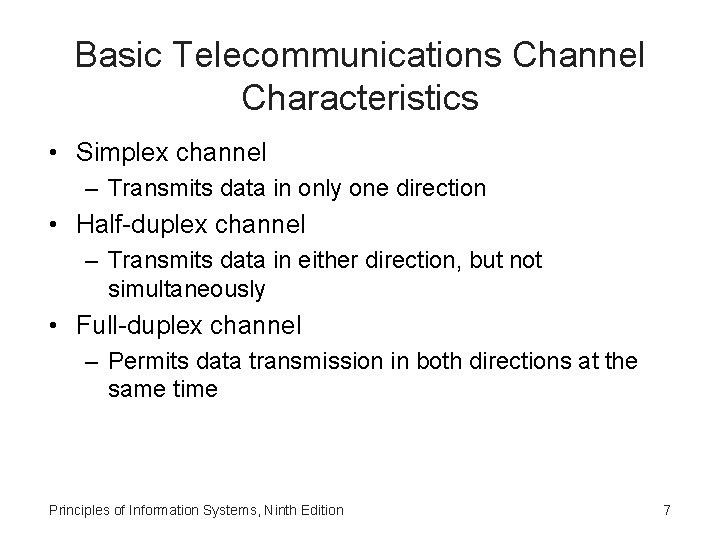 Basic Telecommunications Channel Characteristics

• Simplex channel
– Transmits data in only one direction
• Half-duplex channel
– Transmits data in either direction, but not simultaneously
• Full-duplex channel
– Permits data transmission in both directions at the same time

Principles of Information Systems, Ninth Edition

7